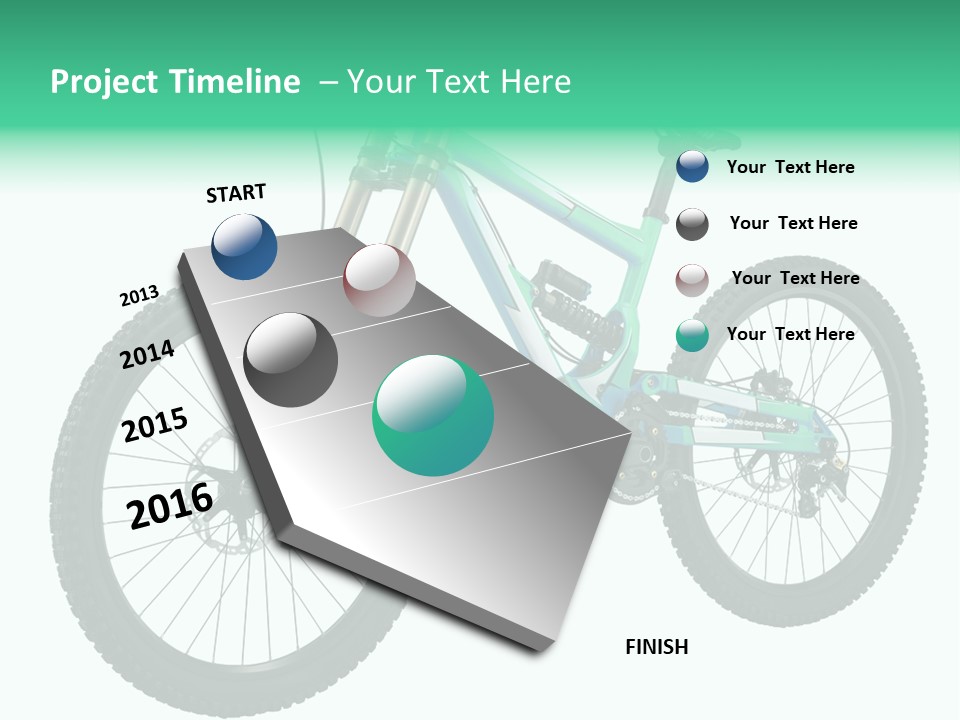 Project Timeline – Your Text Here

START

2013

2014

2015

2016

Your Text Here

Your Text Here

Your Text Here

Your Text Here

FINISH